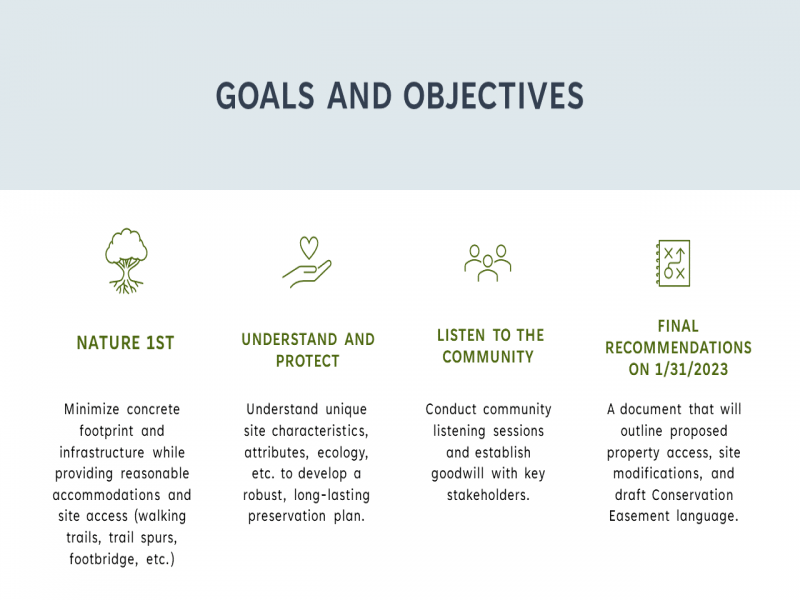 GOALS AND OBJECTIVES

NATURE 1ST

Minimize concrete footprint and infrastructure while providing reasonable accommodations and site access (walking trails, trail spurs, footbridge, etc.)

UNDERSTAND AND PROTECT

Understand unique site characteristics, attributes, ecology, etc. to develop a robust, long-lasting preservation plan.

LISTEN TO THE COMMUNITY

Conduct community listening sessions and establish goodwill with key stakeholders.

FINAL RECOMMENDATIONS ON 1/31/2023

A document that will outline proposed property access, site modifications, and draft Conservation Easement language.